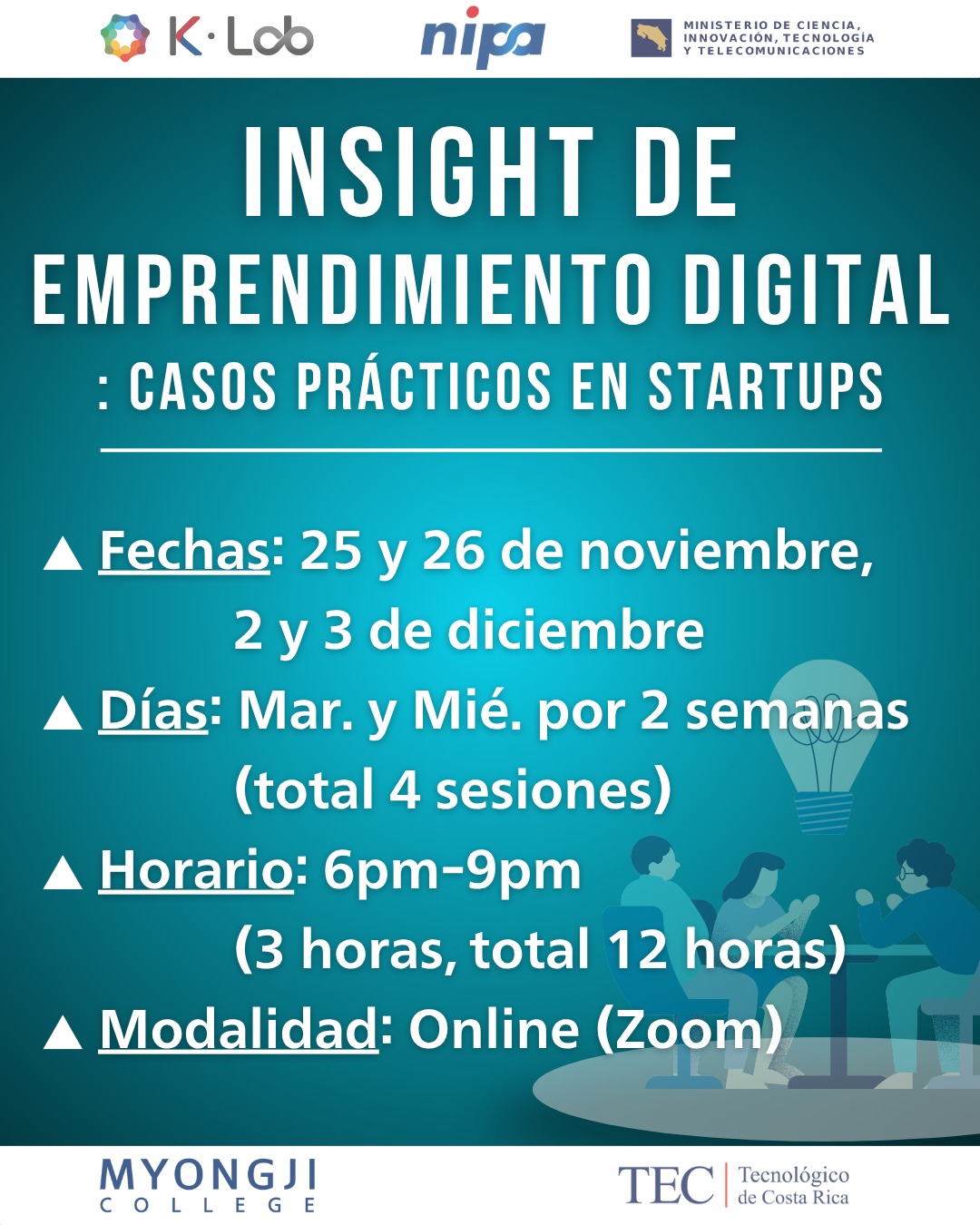 K·Lab

nipa

MINISTERIO DE CIENCIA, INNOVACIÓN, TECNOLOGÍA Y TELECOMUNICACIONES

INSIGHT DE EMPRENDIMIENTO DIGITAL

: CASOS PRÁCTICOS EN STARTUPS

▲ Fechas: 25 y 26 de noviembre, 2 y 3 de diciembre

▲ Días: Mar. y Mié. por 2 semanas (total 4 sesiones)

▲ Horario: 6pm-9pm (3 horas, total 12 horas)

▲ Modalidad: Online (Zoom)

MYONGJI COLLEGE

TEC Tecnológico de Costa Rica